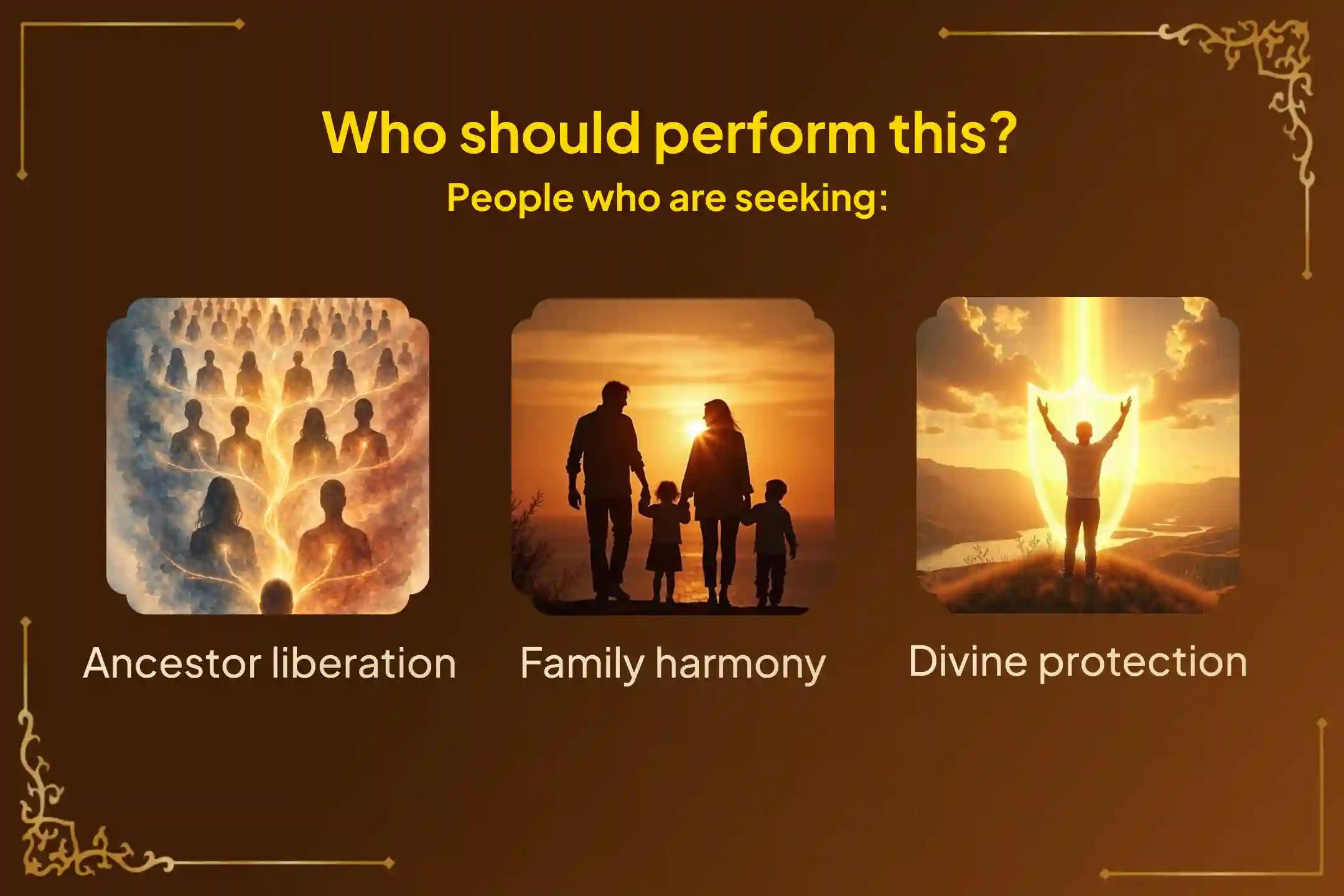 Who should perform this?
People who are seeking:

Ancestor liberation

Family harmony

Divine protection